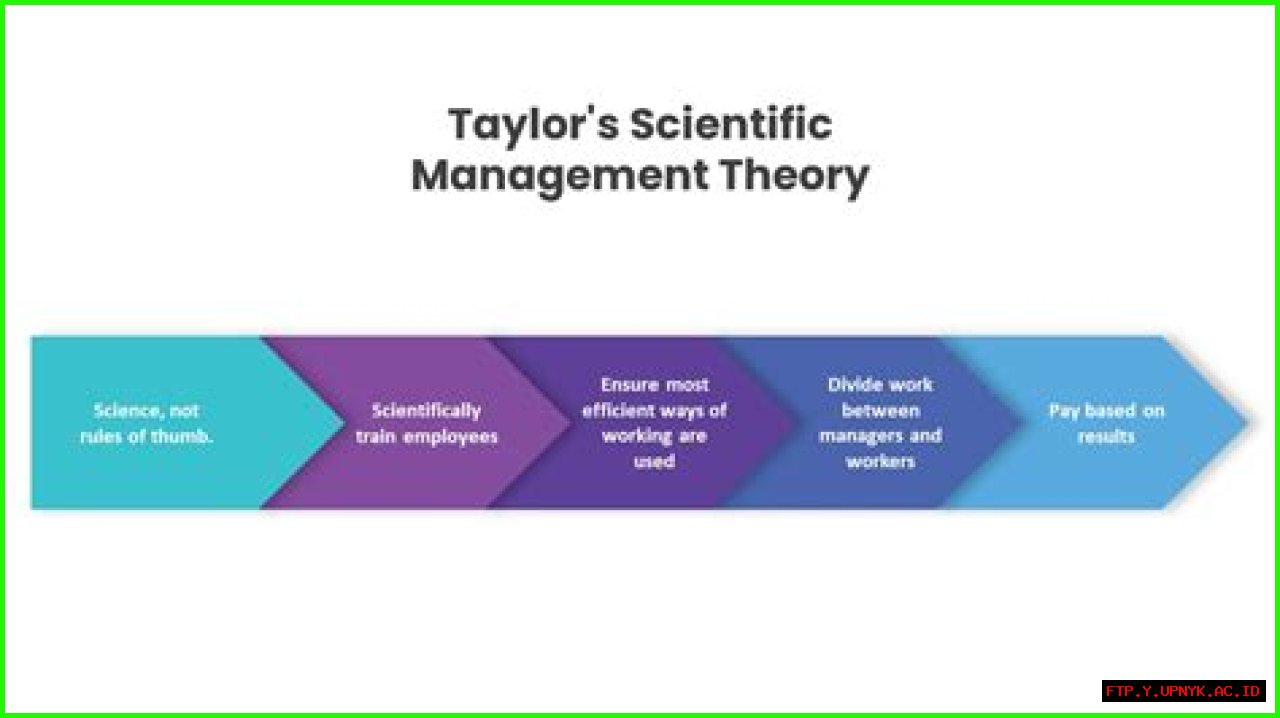 Taylor's Scientific Management Theory

Science, not rules of thumb.

Scientifically train employees

Ensure most efficient ways of working are used

Divide work between managers and workers

Pay based on results

FTP.Y.UPNYK.AC.ID